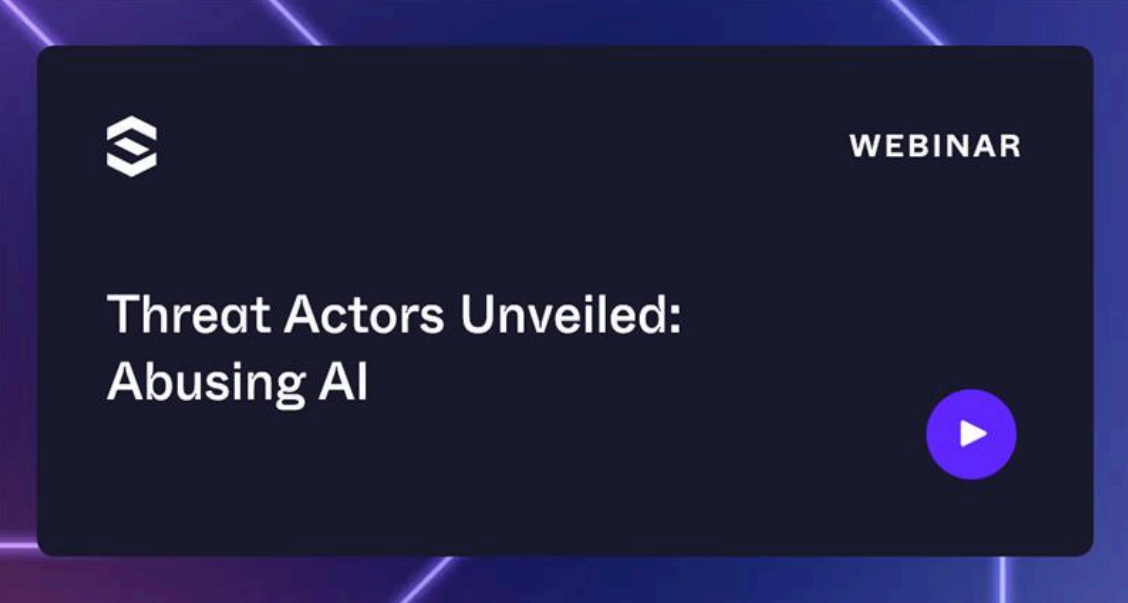 WEBINAR

Threat Actors Unveiled: Abusing AI